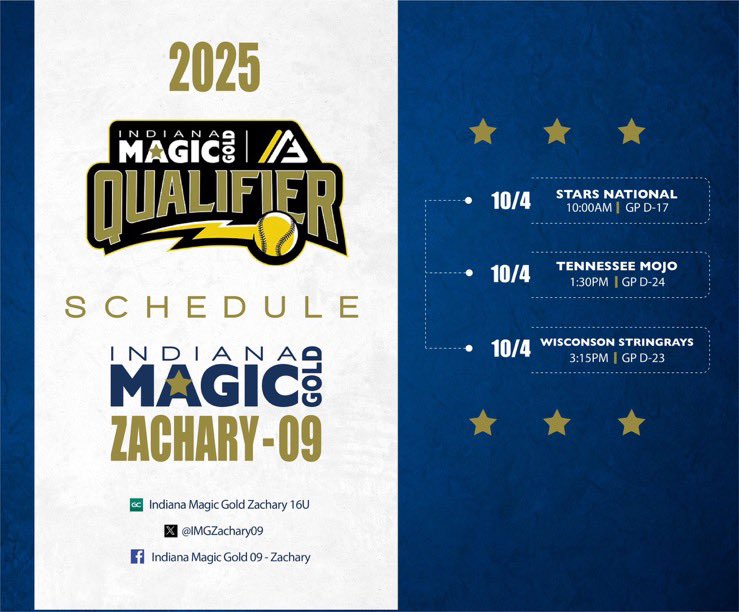 2025

INDIANA MAGIC GOLD

QUALIFIER

SCHEDULE

INDIANA MAGIC GOLD

ZACHARY - 09

GC Indiana Magic Gold Zachary 16U

@IMGZachary09

Indiana Magic Gold 09 - Zachary

10/4 STARS NATIONAL
10:00AM | GP D-17

10/4 TENNESSEE MOJO
1:30PM | GP D-24

10/4 WISCONSON STRINGRAYS
3:15PM | GP D-23